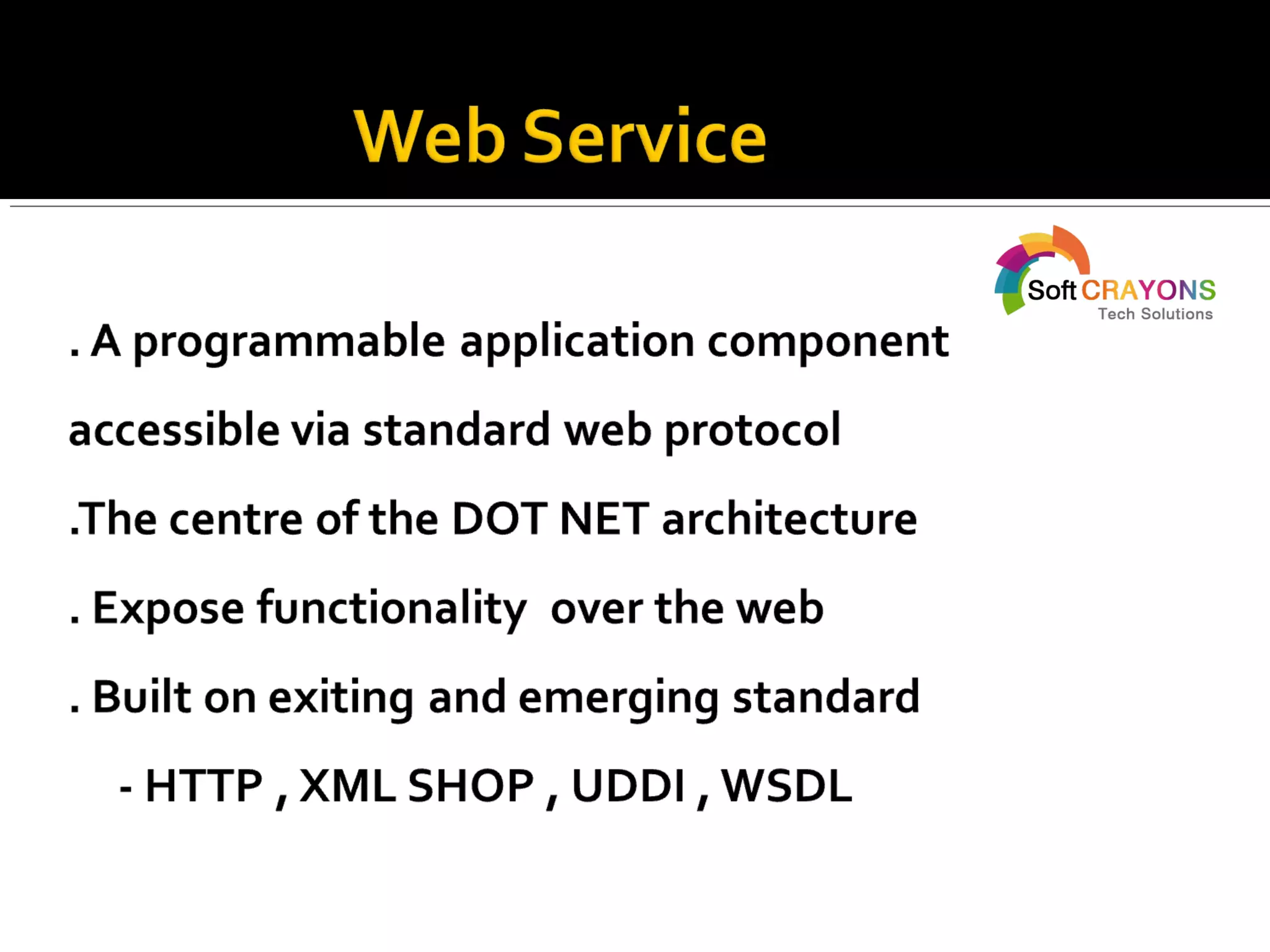 Web Service

Soft CRAYONS
Tech Solutions

. A programmable application component accessible via standard web protocol

.The centre of the DOT NET architecture

. Expose functionality  over the web

. Built on exiting and emerging standard

- HTTP , XML SHOP , UDDI , WSDL